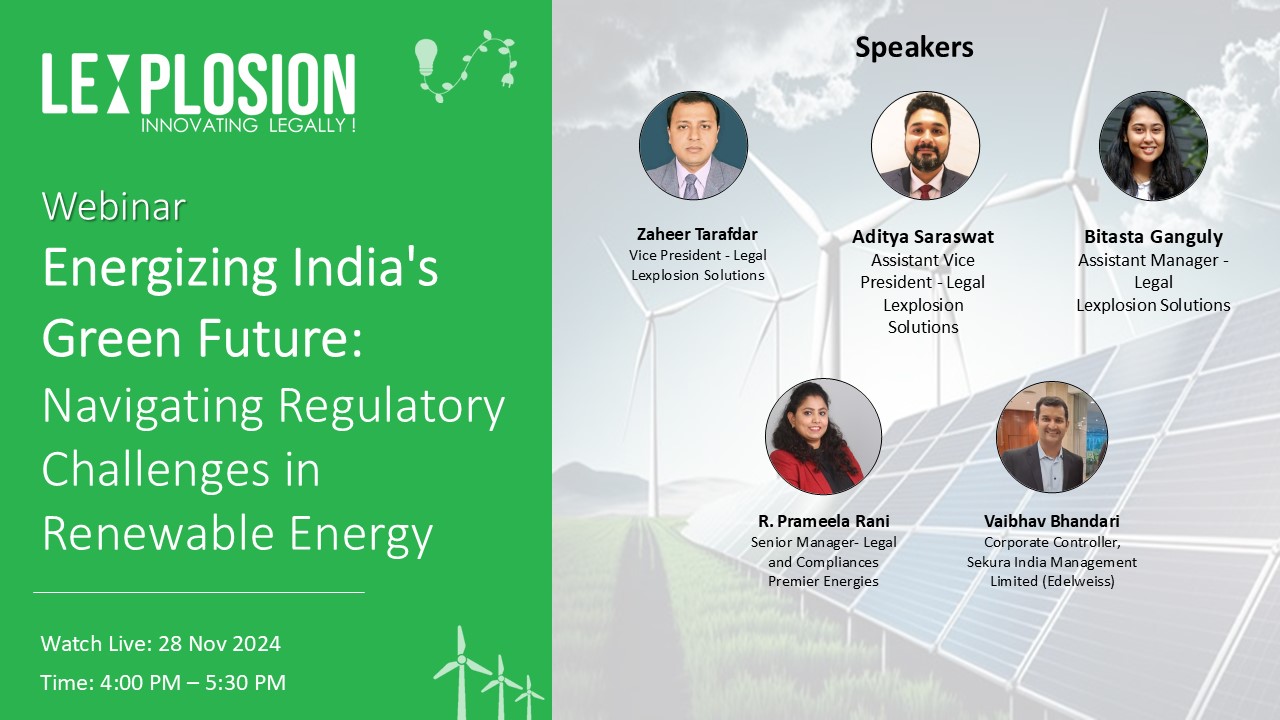 LEXPLOSION
INNOVATING LEGALLY !

Webinar
Energizing India's Green Future:
Navigating Regulatory Challenges in Renewable Energy

Watch Live: 28 Nov 2024
Time: 4:00 PM – 5:30 PM

Speakers

Zaheer Tarafdar
Vice President - Legal
Lexplosion Solutions

Aditya Saraswat
Assistant Vice President - Legal
Lexplosion Solutions

Bitasta Ganguly
Assistant Manager - Legal
Lexplosion Solutions

R. Prameela Rani
Senior Manager- Legal and Compliances
Premier Energies

Vaibhav Bhandari
Corporate Controller, Sekura India Management Limited (Edelweiss)